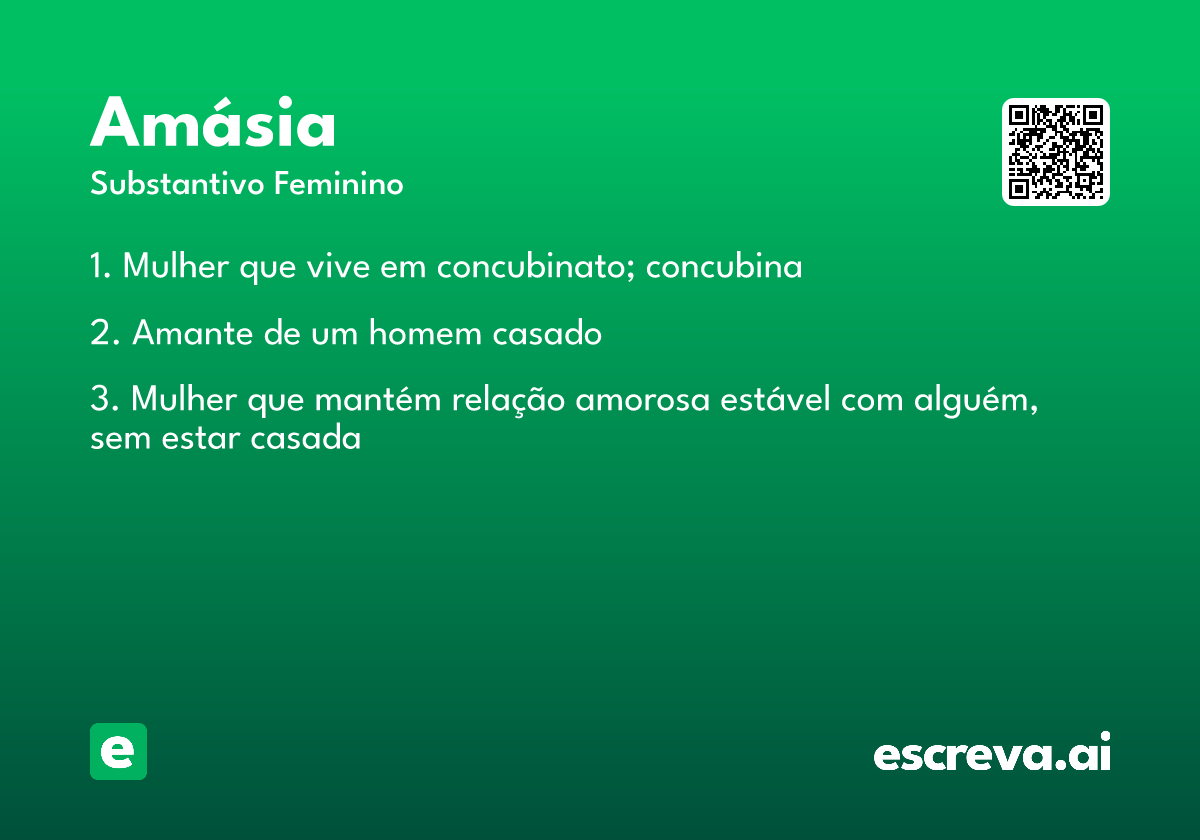 Amásia
Substantivo Feminino

1. Mulher que vive em concubinato; concubina

2. Amante de um homem casado

3. Mulher que mantém relação amorosa estável com alguém, sem estar casada

e

escreva.ai